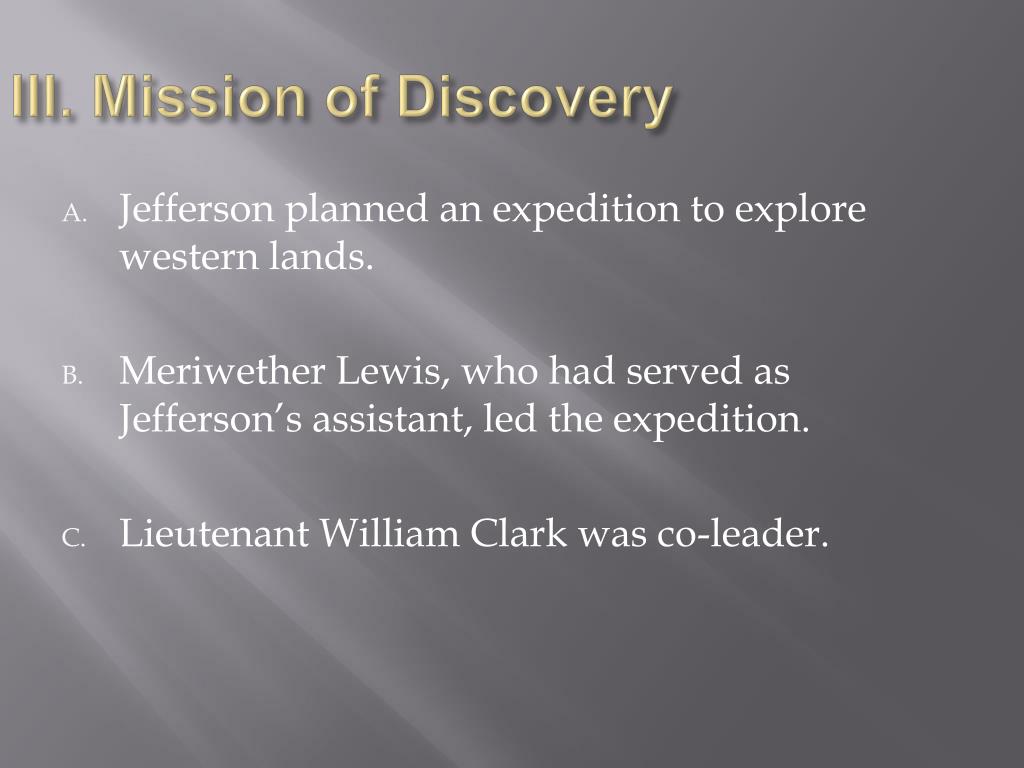 III. Mission of Discovery

A. Jefferson planned an expedition to explore western lands.

B. Meriwether Lewis, who had served as Jefferson's assistant, led the expedition.

C. Lieutenant William Clark was co-leader.